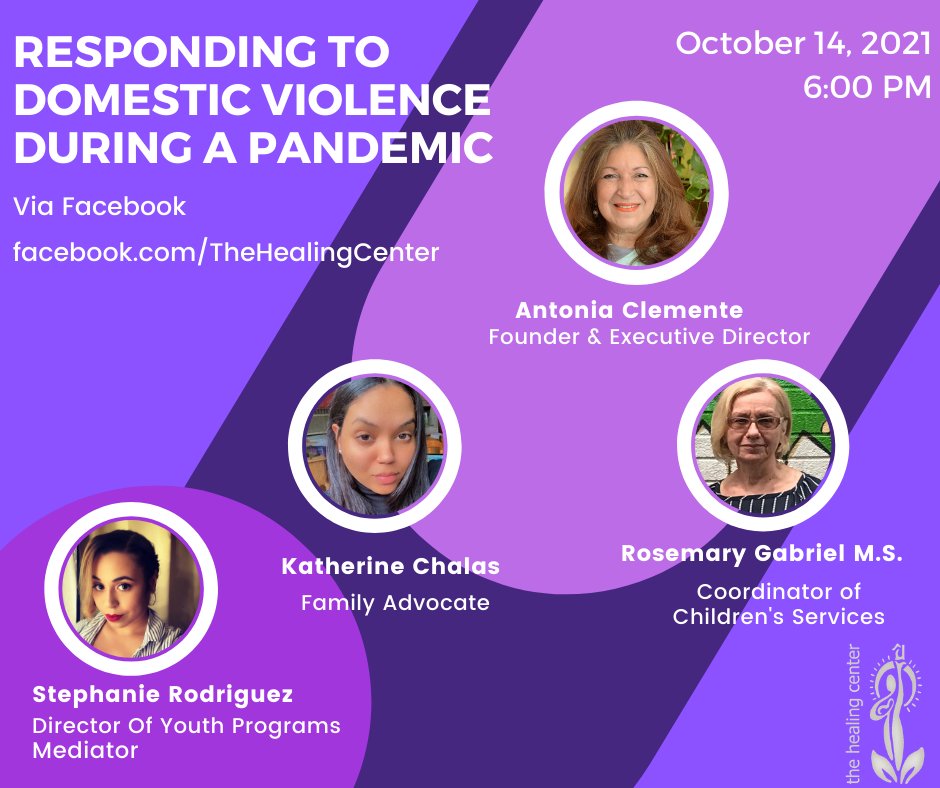 RESPONDING TO DOMESTIC VIOLENCE DURING A PANDEMIC

Via Facebook

facebook.com/TheHealingCenter

October 14, 2021
6:00 PM

Antonia Clemente
Founder & Executive Director

Katherine Chalas
Family Advocate

Rosemary Gabriel M.S.
Coordinator of Children's Services

Stephanie Rodriguez
Director Of Youth Programs
Mediator

the healing center